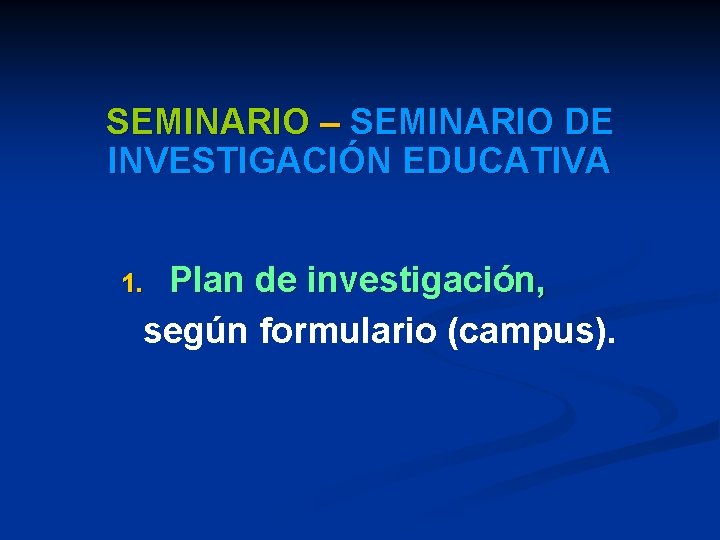 SEMINARIO – SEMINARIO DE INVESTIGACIÓN EDUCATIVA

1. Plan de investigación, según formulario (campus).